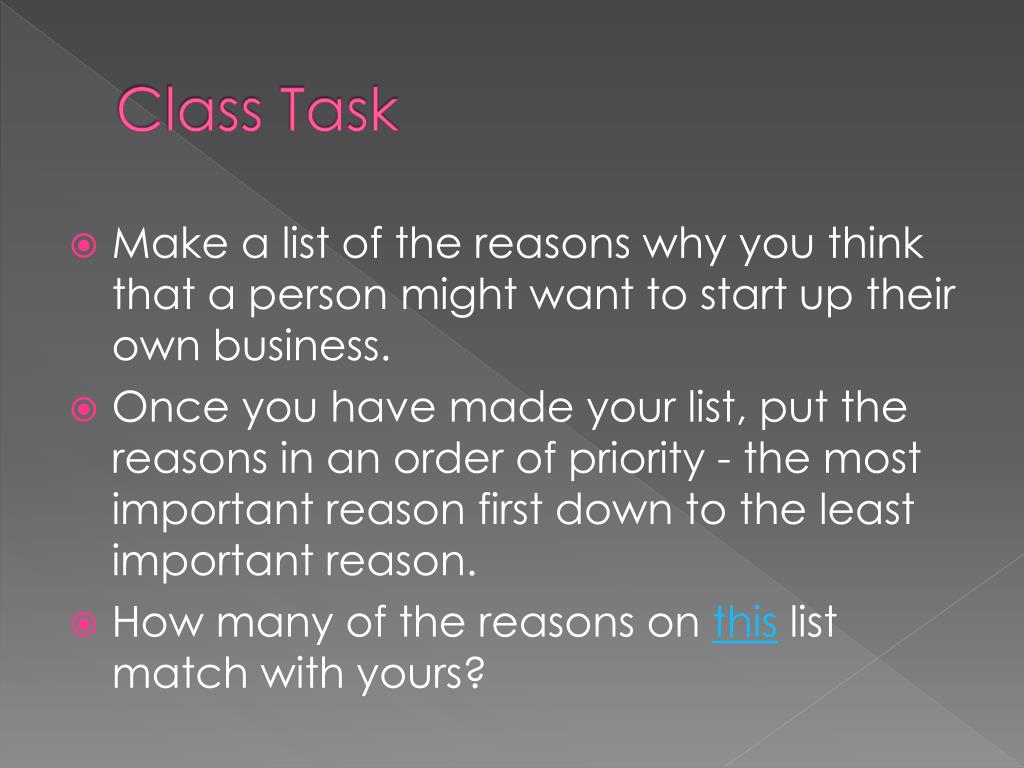 Class Task

Make a list of the reasons why you think that a person might want to start up their own business.

Once you have made your list, put the reasons in an order of priority - the most important reason first down to the least important reason.

How many of the reasons on this list match with yours?